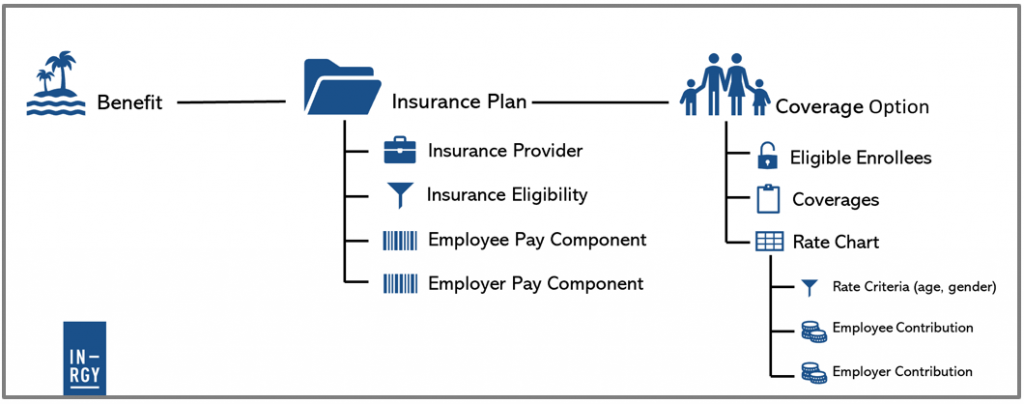 Benefit

Insurance Plan

Insurance Provider

Insurance Eligibility

Employee Pay Component

Employer Pay Component

Coverage Option

Eligible Enrollees

Coverages

Rate Chart

Rate Criteria (age, gender)

Employee Contribution

Employer Contribution

IN-RGY